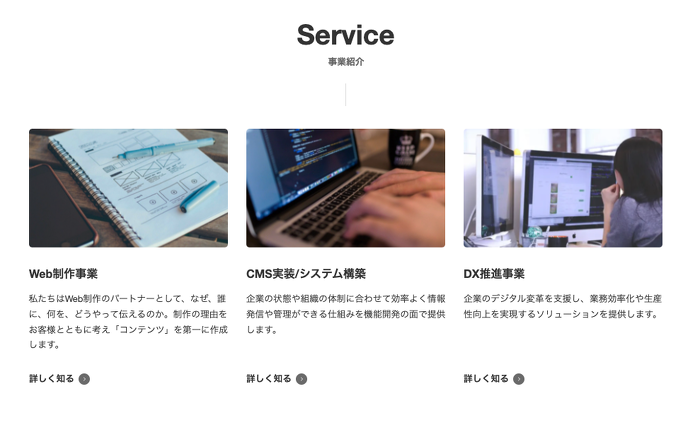 Service
事業紹介

Web制作事業

私たちはWeb制作のパートナーとして、なぜ、誰に、何を、どうやって伝えるのか。制作の理由をお客様とともに考え「コンテンツ」を第一に作成します。

詳しく知る

CMS実装/システム構築

企業の状態や組織の体制に合わせて効率よく情報発信や管理ができる仕組みを機能開発の面で提供します。

詳しく知る

DX推進事業

企業のデジタル変革を支援し、業務効率化や生産性向上を実現するソリューションを提供します。

詳しく知る